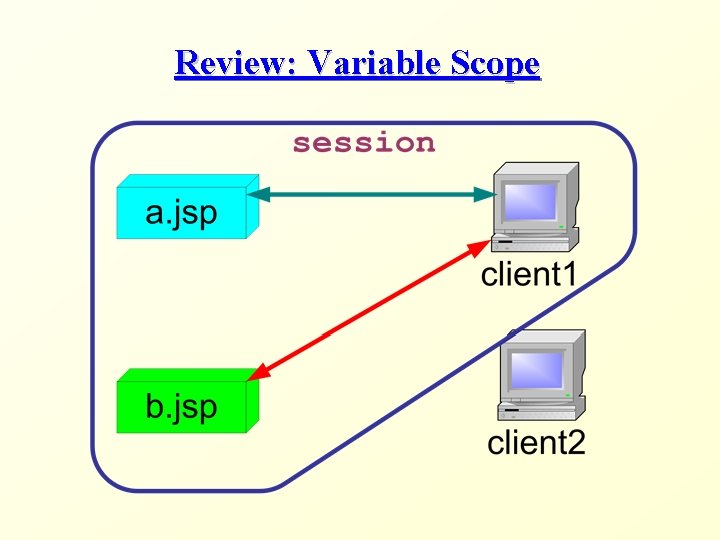 Review: Variable Scope

session

a.jsp

client1

b.jsp

client2